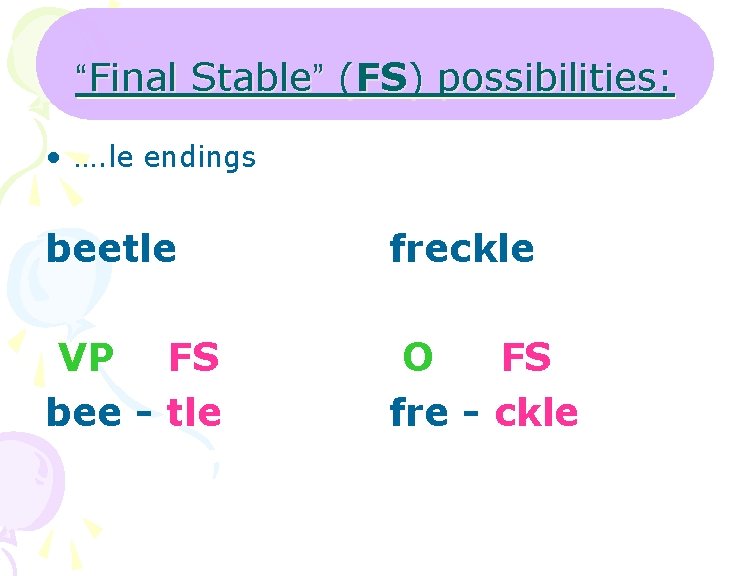 "Final Stable" (FS) possibilities:

• ….le endings

beetle

VP FS
bee - tle

freckle

O FS
fre - ckle